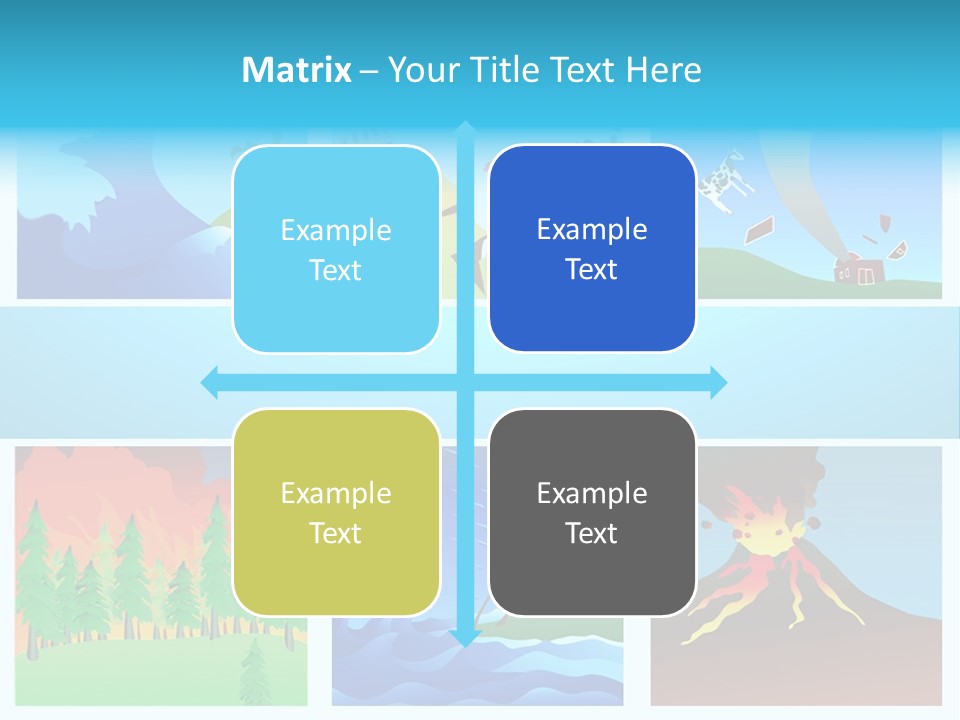 Matrix – Your Title Text Here

Example Text

Example Text

Example Text

Example Text